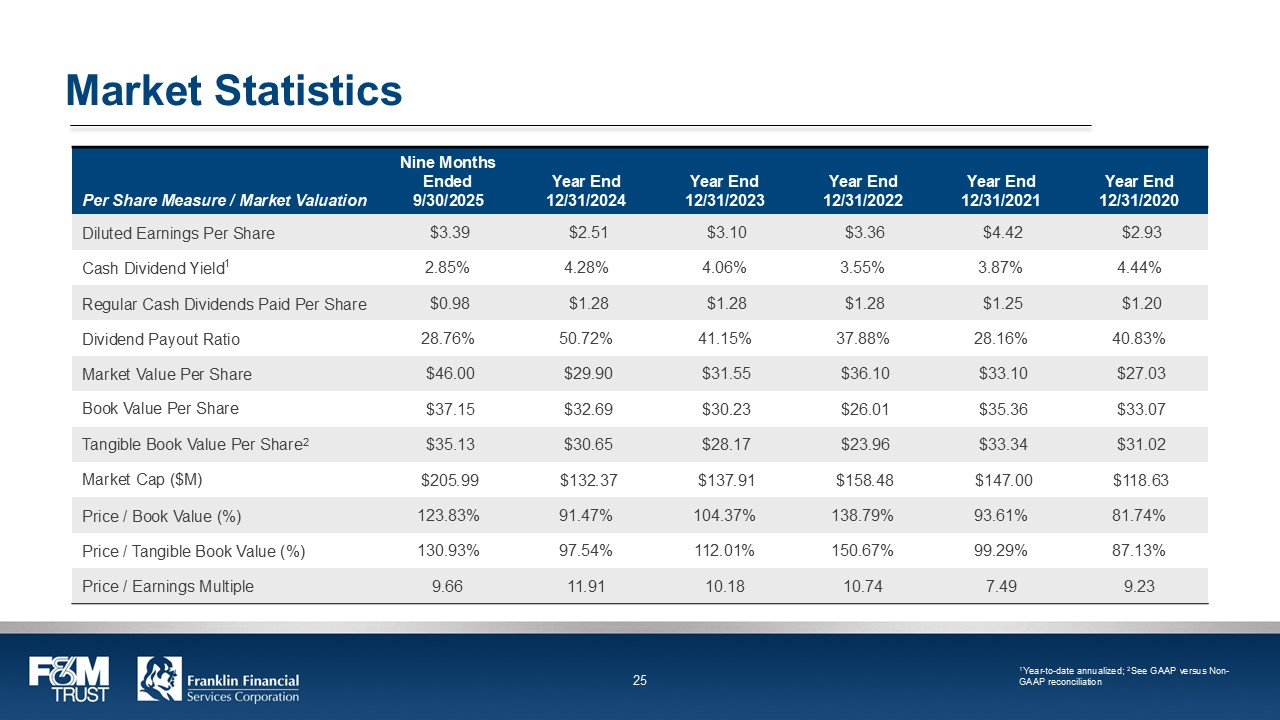 Market Statistics

| Per Share Measure / Market Valuation | Nine Months Ended 9/30/2025 | Year End 12/31/2024 | Year End 12/31/2023 | Year End 12/31/2022 | Year End 12/31/2021 | Year End 12/31/2020 |
|---|---|---|---|---|---|---|
| Diluted Earnings Per Share | \$3.39 | \$2.51 | \$3.10 | \$3.36 | \$4.42 | \$2.93 |
| Cash Dividend Yield$^1$ | 2.85% | 4.28% | 4.06% | 3.55% | 3.87% | 4.44% |
| Regular Cash Dividends Paid Per Share | \$0.98 | \$1.28 | \$1.28 | \$1.28 | \$1.25 | \$1.20 |
| Dividend Payout Ratio | 28.76% | 50.72% | 41.15% | 37.88% | 28.16% | 40.83% |
| Market Value Per Share | \$46.00 | \$29.90 | \$31.55 | \$36.10 | \$33.10 | \$27.03 |
| Book Value Per Share | \$37.15 | \$32.69 | \$30.23 | \$26.01 | \$35.36 | \$33.07 |
| Tangible Book Value Per Share$^2$ | \$35.13 | \$30.65 | \$28.17 | \$23.96 | \$33.34 | \$31.02 |
| Market Cap (\$M) | \$205.99 | \$132.37 | \$137.91 | \$158.48 | \$147.00 | \$118.63 |
| Price / Book Value (%) | 123.83% | 91.47% | 104.37% | 138.79% | 93.61% | 81.74% |
| Price / Tangible Book Value (%) | 130.93% | 97.54% | 112.01% | 150.67% | 99.29% | 87.13% |
| Price / Earnings Multiple | 9.66 | 11.91 | 10.18 | 10.74 | 7.49 | 9.23 |

F&M TRUST
Franklin Financial Services Corporation

25

$^1$Year-to-date annualized; $^2$See GAAP versus Non-GAAP reconciliation